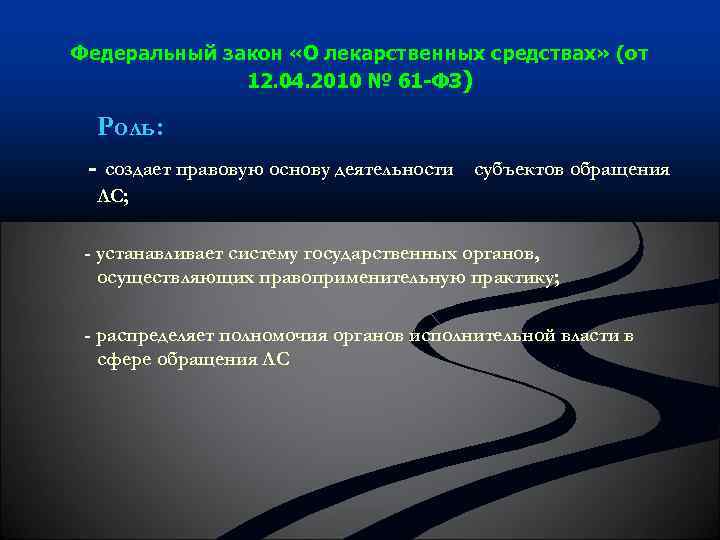 Федеральный закон «О лекарственных средствах» (от 12.04.2010 № 61-ФЗ)

Роль:

- создает правовую основу деятельности субъектов обращения ЛС;

- устанавливает систему государственных органов, осуществляющих правоприменительную практику;

- распределяет полномочия органов исполнительной власти в сфере обращения ЛС